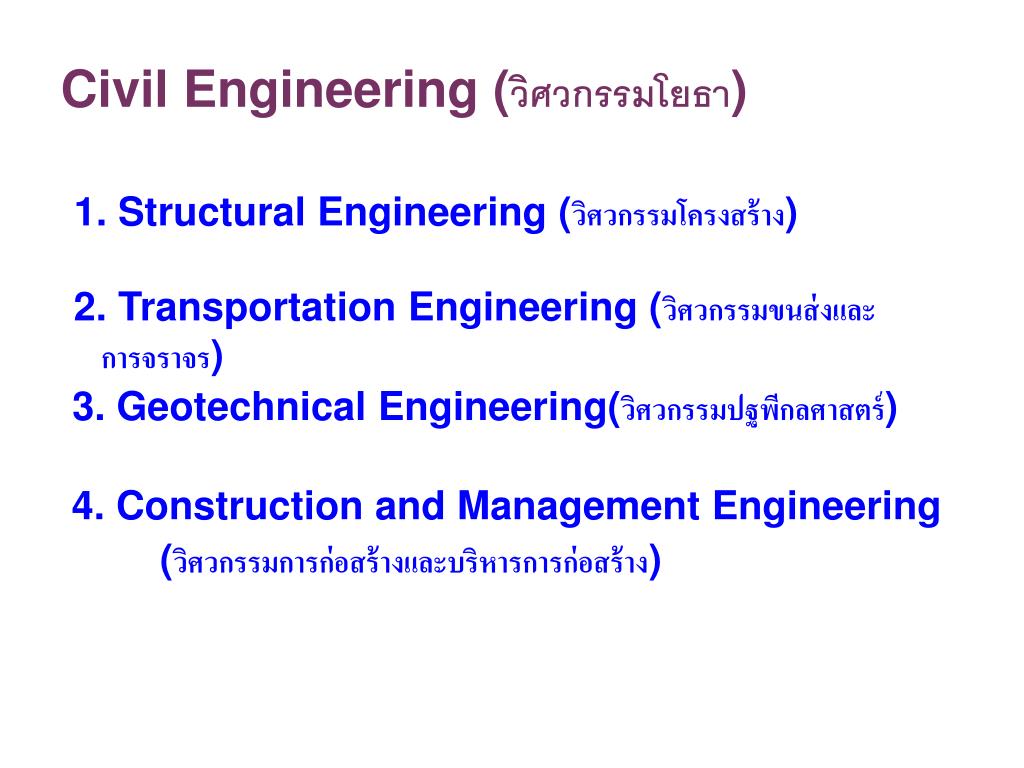 Civil Engineering (วิศวกรรมโยธา)

1. Structural Engineering (วิศวกรรมโครงสร้าง)

2. Transportation Engineering (วิศวกรรมขนส่งและการจราจร)

3. Geotechnical Engineering(วิศวกรรมปฐพีกลศาสตร์)

4. Construction and Management Engineering (วิศวกรรมการก่อสร้างและบริหารการก่อสร้าง)